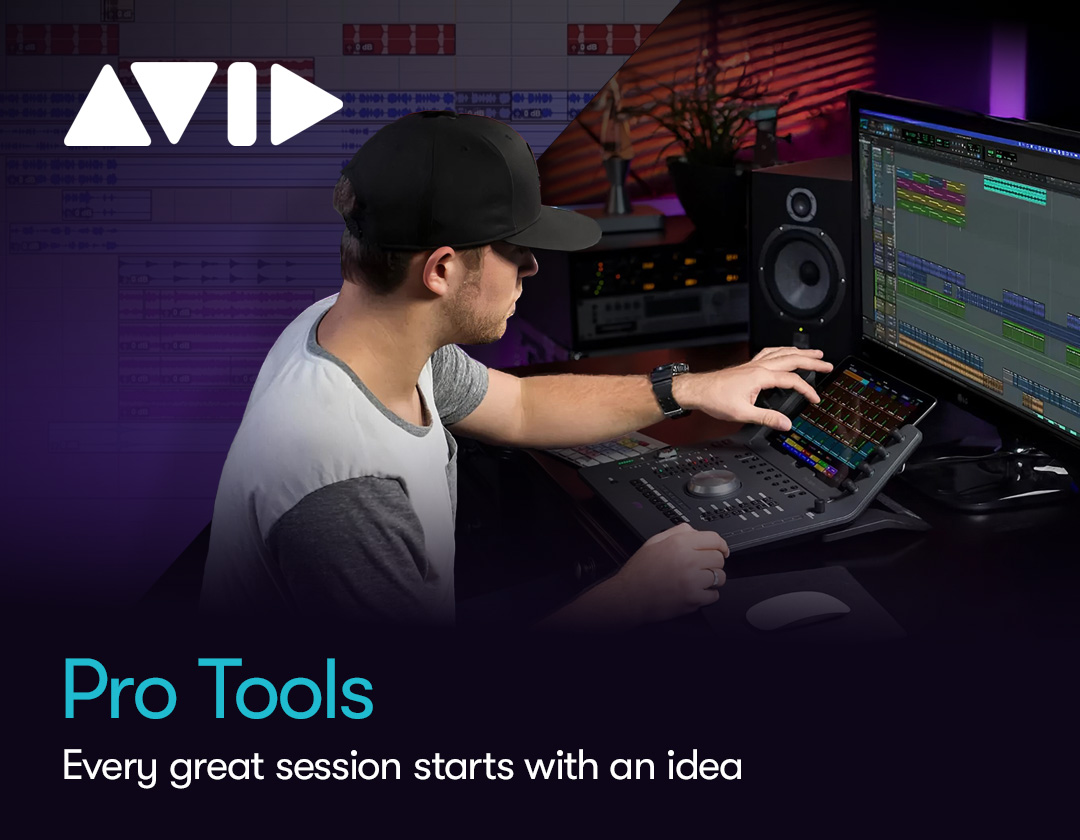 AVID

Pro Tools

Every great session starts with an idea